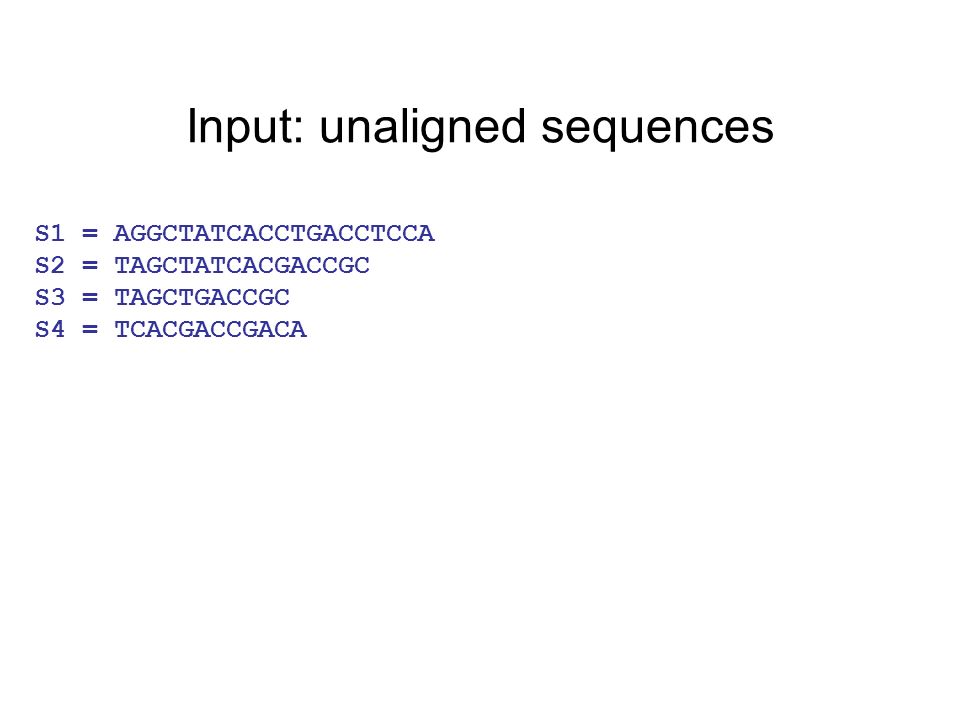 Input: unaligned sequences

S1 = AGGCTATCACCTGACCTCCA
S2 = TAGCTATCACGACCGC
S3 = TAGCTGACCGC
S4 = TCACGACCGACA